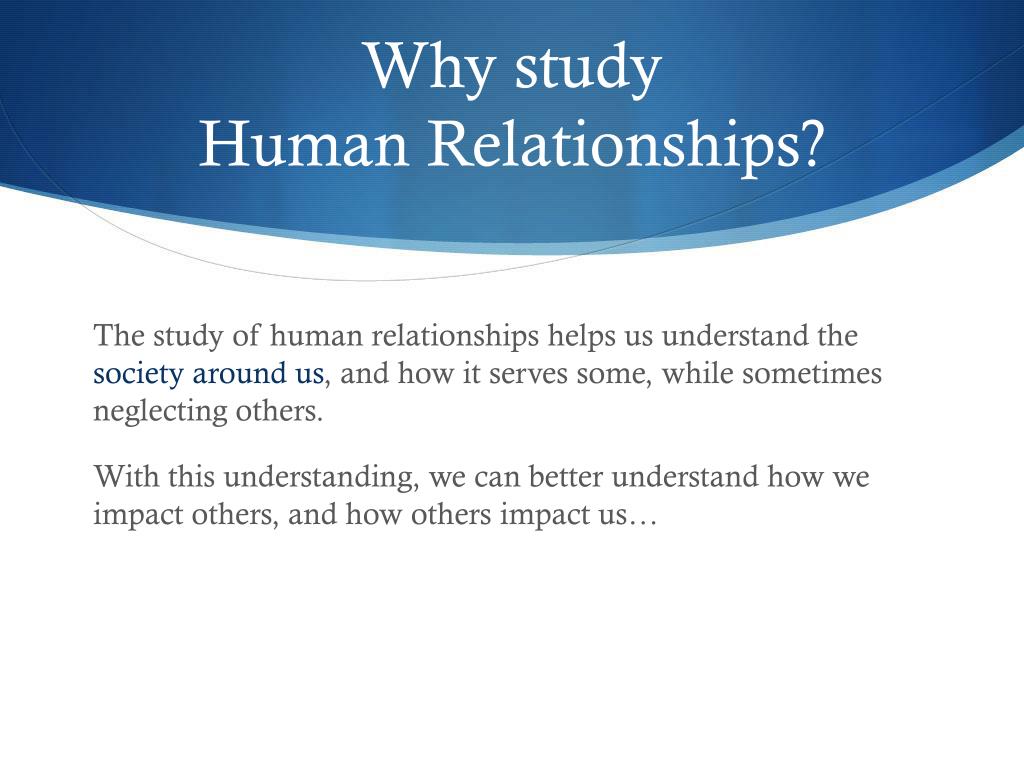 Why study
Human Relationships?

The study of human relationships helps us understand the society around us, and how it serves some, while sometimes neglecting others.

With this understanding, we can better understand how we impact others, and how others impact us…